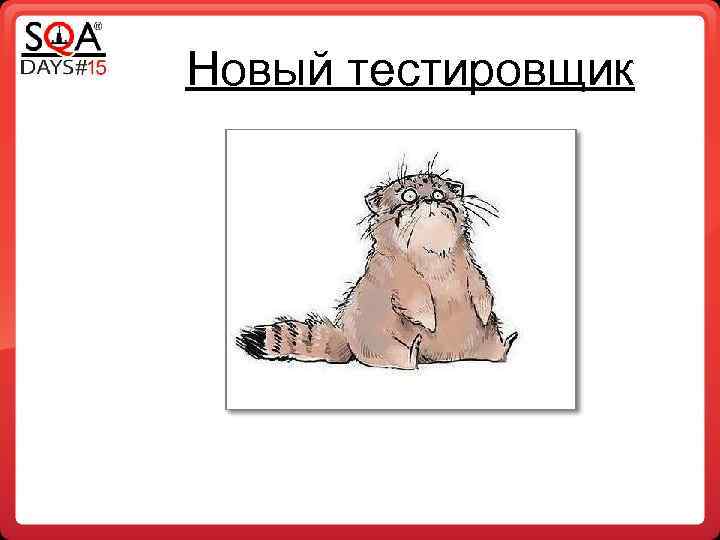 SQA®
DAYS#15

Новый тестировщик